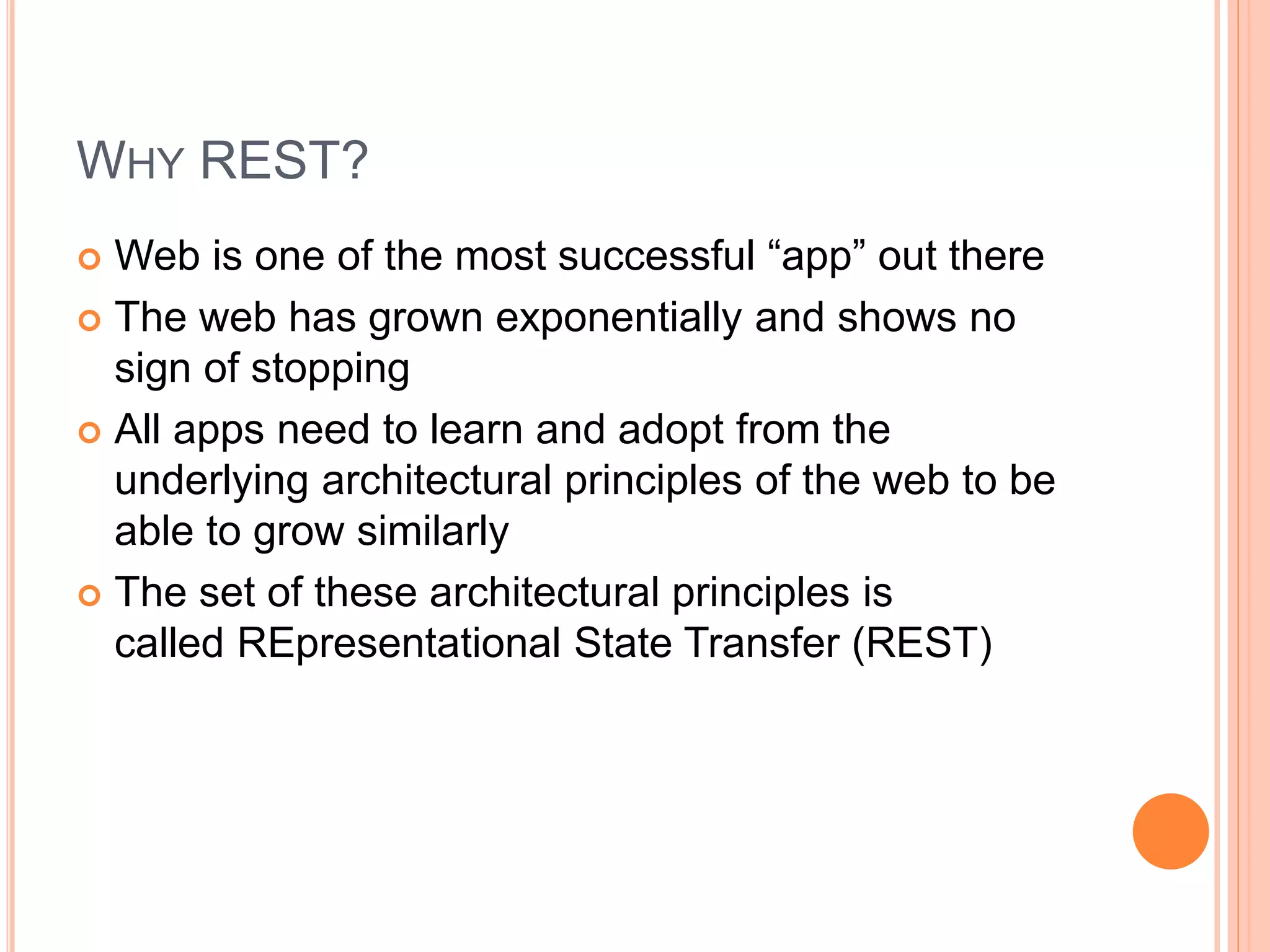 WHY REST?

Web is one of the most successful “app” out there

The web has grown exponentially and shows no sign of stopping

All apps need to learn and adopt from the underlying architectural principles of the web to be able to grow similarly

The set of these architectural principles is called REpresentational State Transfer (REST)